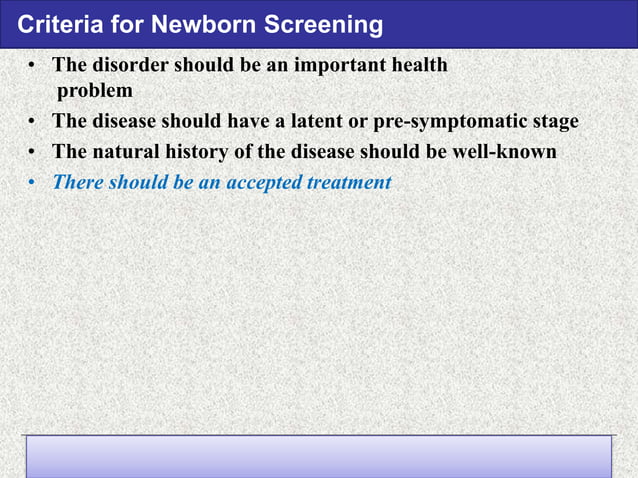 Criteria for Newborn Screening

• The disorder should be an important health problem
• The disease should have a latent or pre-symptomatic stage
• The natural history of the disease should be well-known
• There should be an accepted treatment